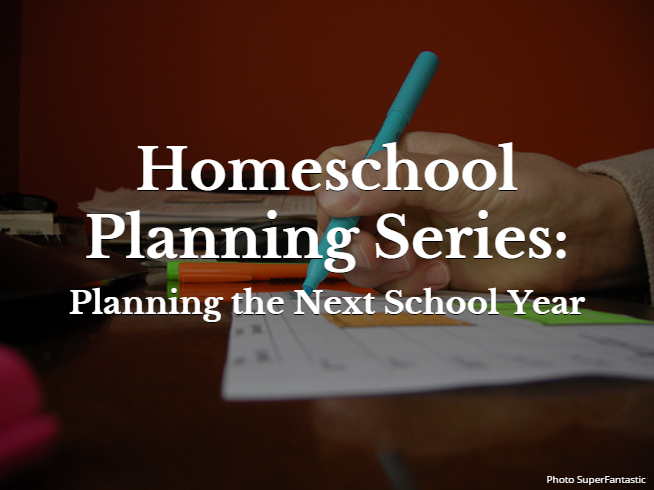 Homeschool Planning Series:
Planning the Next School Year

Photo SuperFantastic